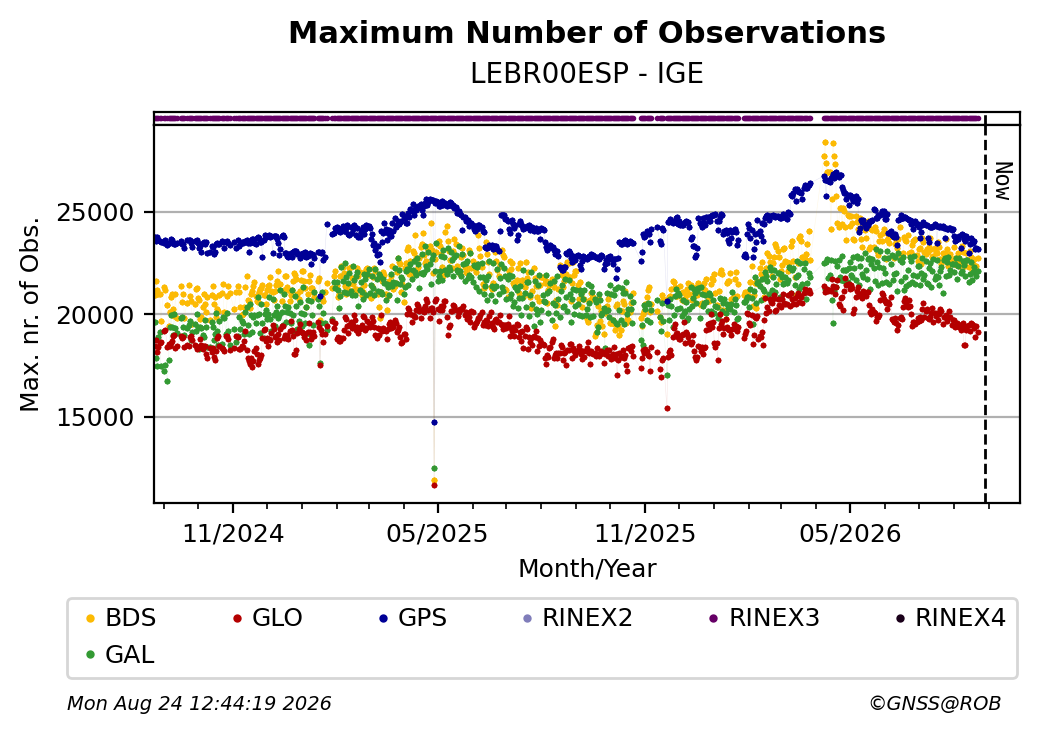 Maximum Number of Observations
LEBR00ESP - IGE

Now

Max. nr. of Obs.

25000
20000
15000

11/2024
05/2025
11/2025
05/2026

Month/Year

BDS GLO GPS RINEX2 RINEX3 RINEX4
GAL

Mon Aug 24 12:44:19 2026

©GNSS@ROB